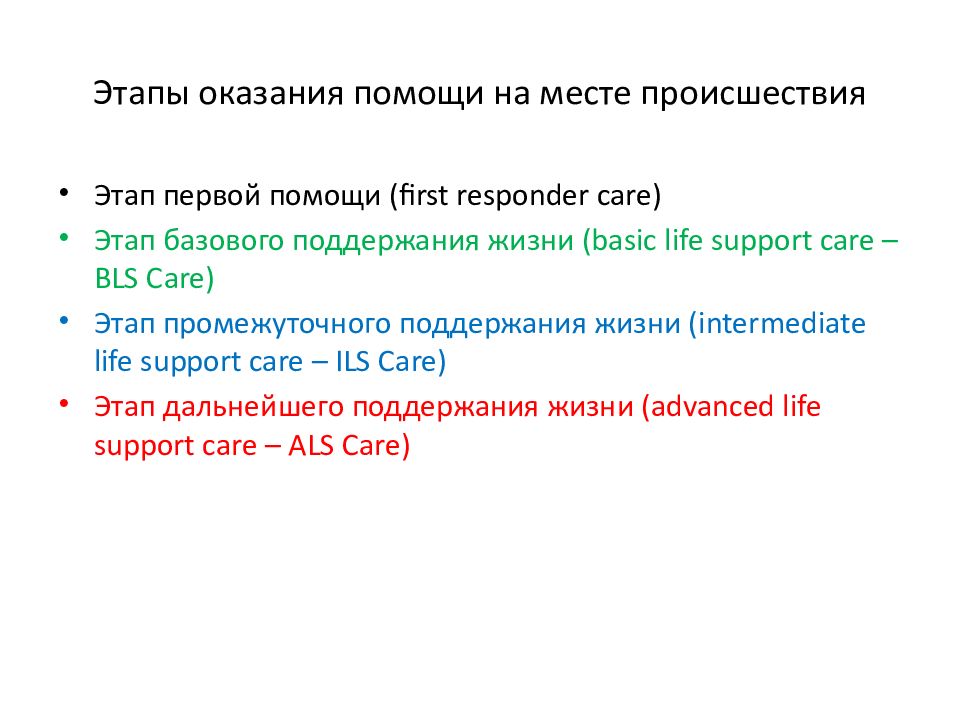 Этапы оказания помощи на месте происшествия

• Этап первой помощи (first responder care)
• Этап базового поддержания жизни (basic life support care – BLS Care)
• Этап промежуточного поддержания жизни (intermediate life support care – ILS Care)
• Этап дальнейшего поддержания жизни (advanced life support care – ALS Care)